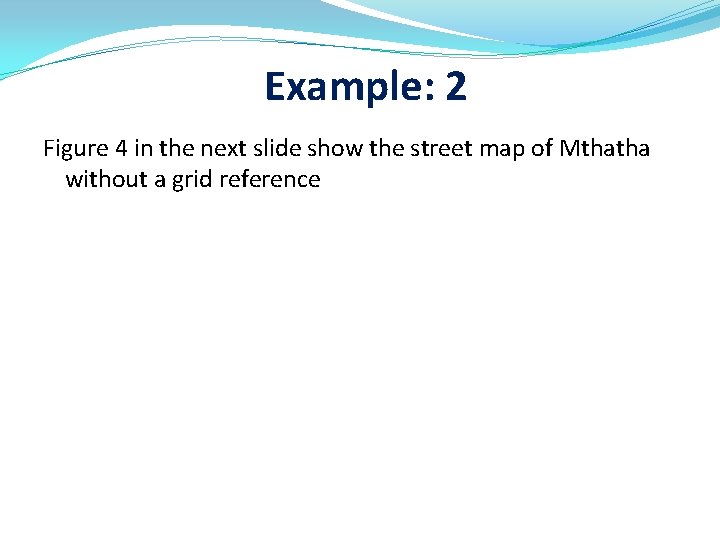 Example: 2

Figure 4 in the next slide show the street map of Mthatha without a grid reference